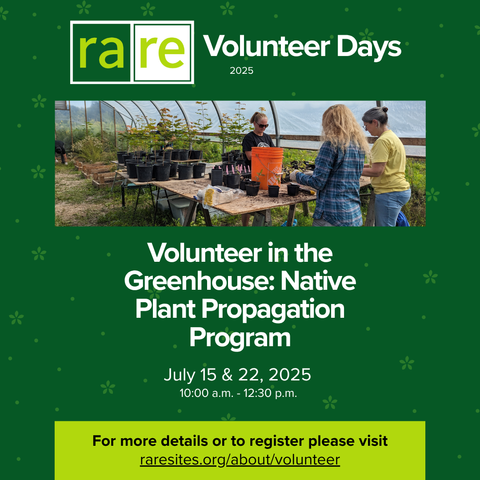 rare Volunteer Days
2025

Volunteer in the Greenhouse: Native Plant Propagation Program

July 15 & 22, 2025
10:00 a.m. - 12:30 p.m.

For more details or to register please visit
raresites.org/about/volunteer